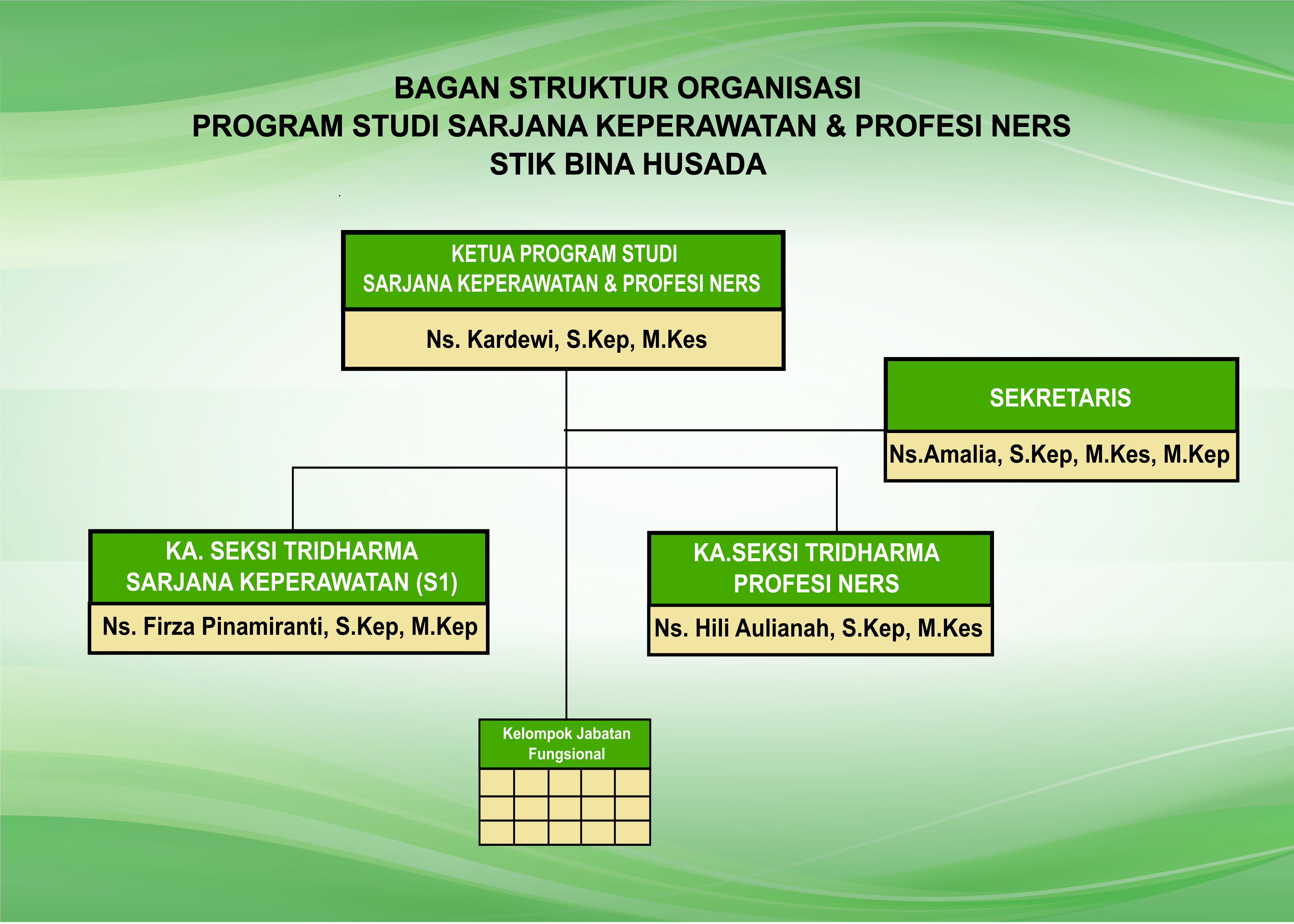 BAGAN STRUKTUR ORGANISASI
PROGRAM STUDI SARJANA KEPERAWATAN & PROFESI NERS
STIK BINA HUSADA

KETUA PROGRAM STUDI
SARJANA KEPERAWATAN & PROFESI NERS

Ns. Kardewi, S.Kep, M.Kes

SEKRETARIS

Ns.Amalia, S.Kep, M.Kes, M.Kep

KA. SEKSI TRIDHARMA
SARJANA KEPERAWATAN (S1)

Ns. Firza Pinamiranti, S.Kep, M.Kep

KA.SEKSI TRIDHARMA
PROFESI NERS

Ns. Hili Aulianah, S.Kep, M.Kes

Kelompok Jabatan
Fungsional